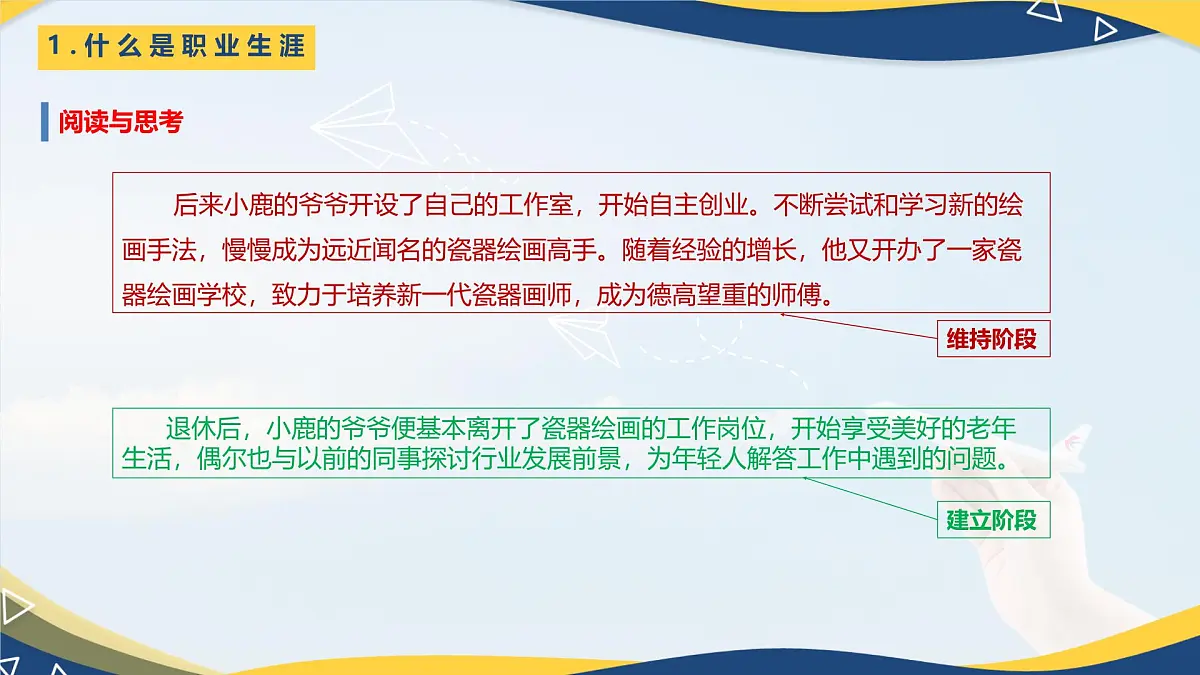 1.什么是职业生涯

阅读与思考

后来小鹿的爷爷开设了自己的工作室，开始自主创业。不断尝试和学习新的绘画手法，慢慢成为远近闻名的瓷器绘画高手。随着经验的增长，他又开办了一家瓷器绘画学校，致力于培养新一代瓷器画师，成为德高望重的师傅。

维持阶段

退休后，小鹿的爷爷便基本离开了瓷器绘画的工作岗位，开始享受美好的老年生活，偶尔也与以前的同事探讨行业发展前景，为年轻人解答工作中遇到的问题。

建立阶段